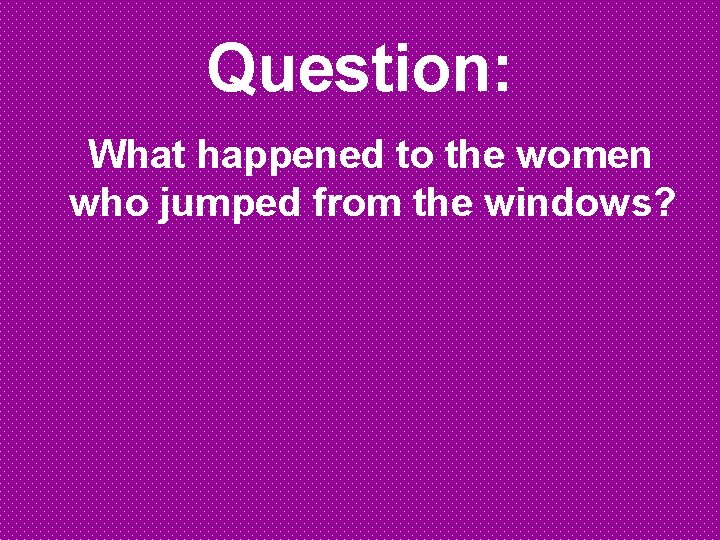 Question:

What happened to the women who jumped from the windows?